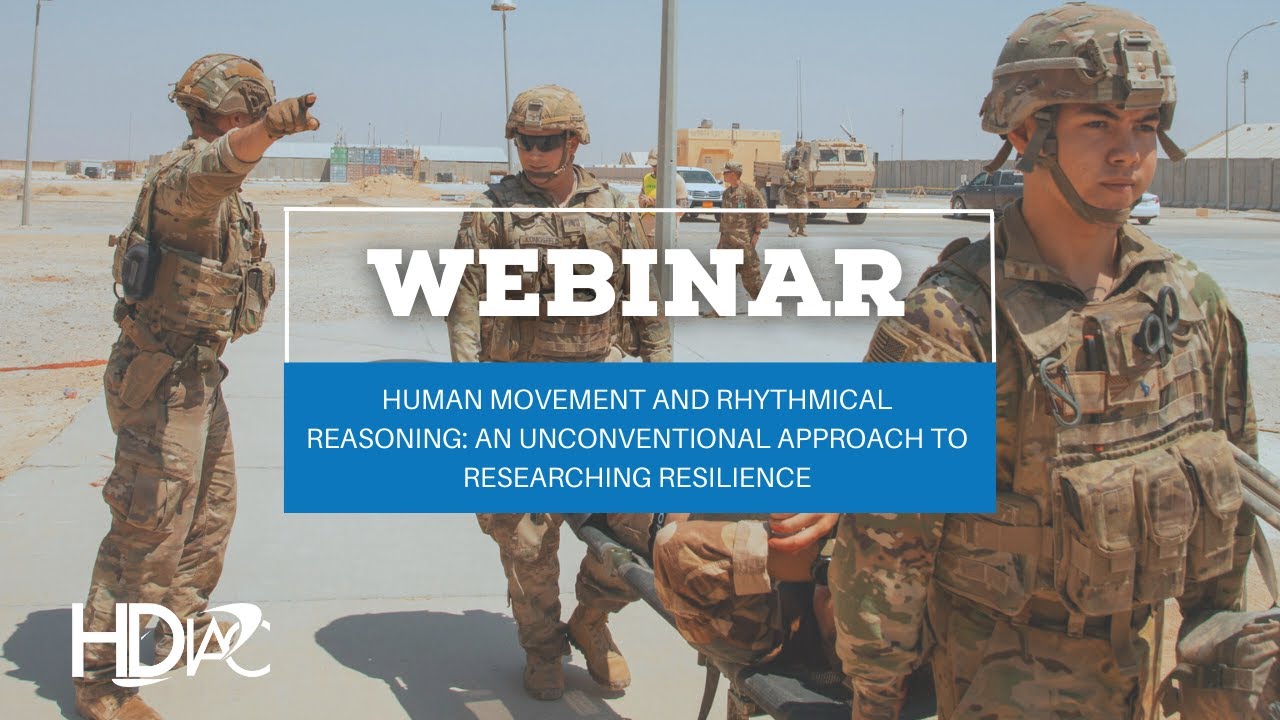 WEBINAR

HUMAN MOVEMENT AND RHYTHMICAL REASONING: AN UNCONVENTIONAL APPROACH TO RESEARCHING RESILIENCE

HDIAC